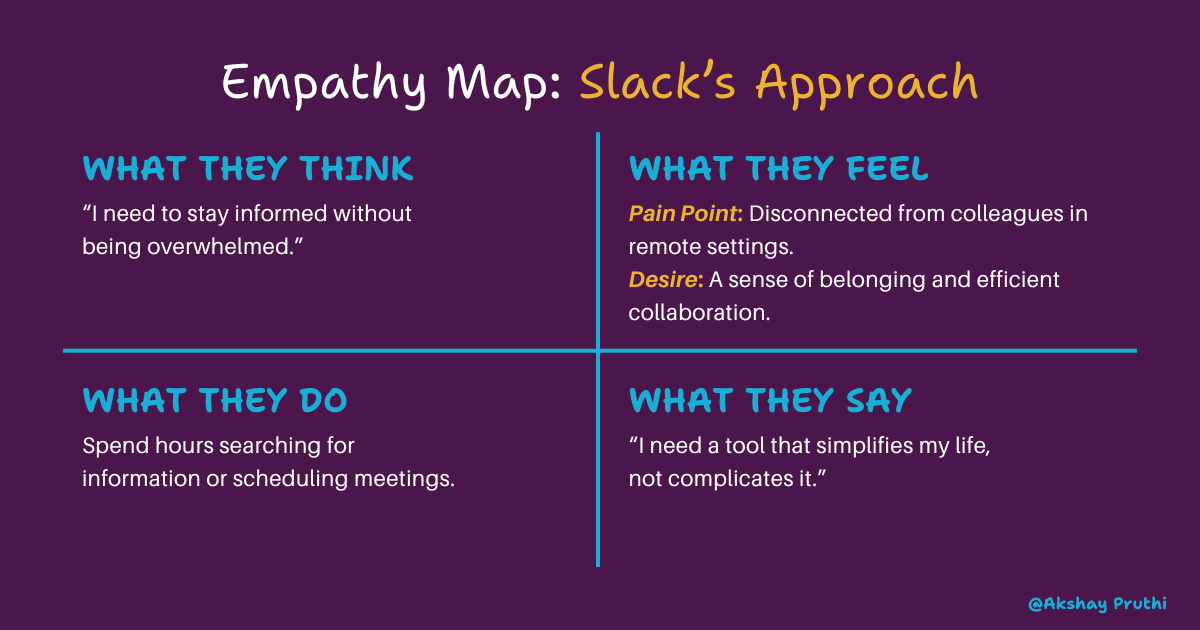 Empathy Map: Slack's Approach

WHAT THEY THINK

"I need to stay informed without being overwhelmed."

WHAT THEY FEEL

Pain Point: Disconnected from colleagues in remote settings.
Desire: A sense of belonging and efficient collaboration.

WHAT THEY DO

Spend hours searching for information or scheduling meetings.

WHAT THEY SAY

"I need a tool that simplifies my life, not complicates it."

@Akshay Pruthi